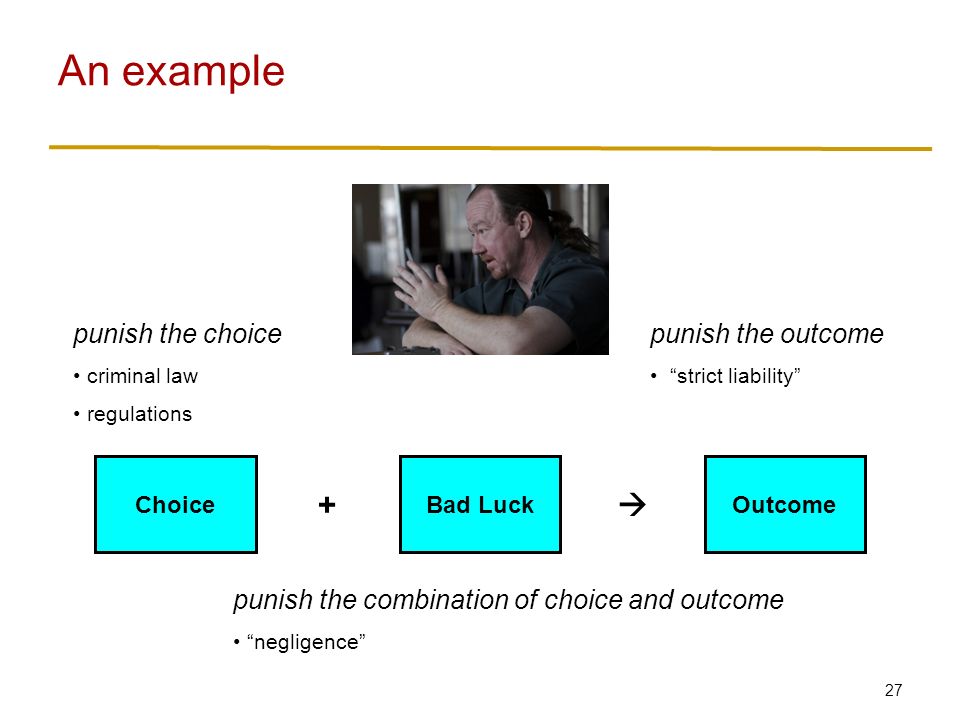 An example

punish the choice

• criminal law

• regulations

punish the outcome

• “strict liability”

Choice + Bad Luck → Outcome

punish the combination of choice and outcome

• “negligence”

27